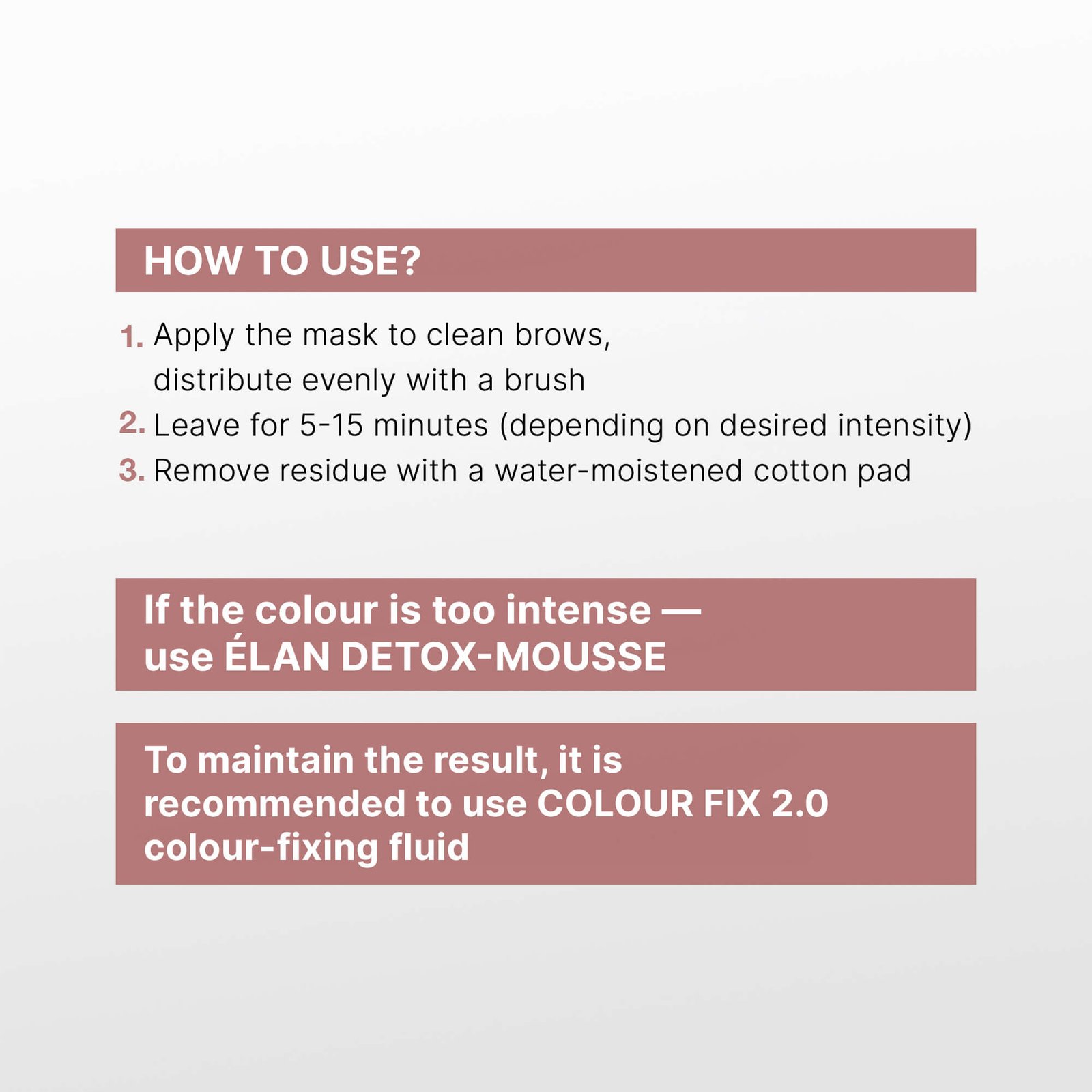 HOW TO USE?

1. Apply the mask to clean brows, distribute evenly with a brush
2. Leave for 5-15 minutes (depending on desired intensity)
3. Remove residue with a water-moistened cotton pad

If the colour is too intense — use ÉLAN DETOX-MOUSSE

To maintain the result, it is recommended to use COLOUR FIX 2.0 colour-fixing fluid